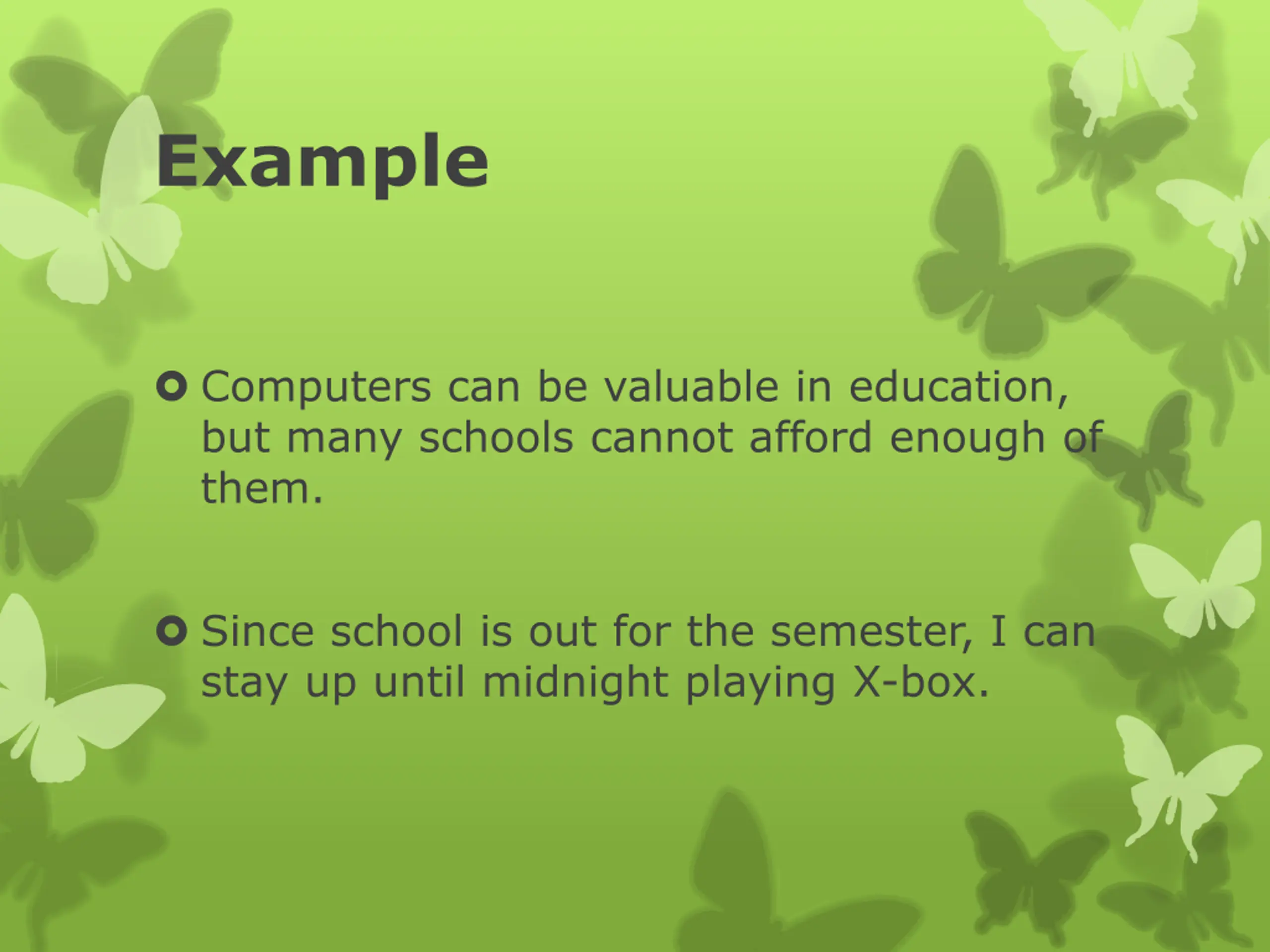 Example

Computers can be valuable in education, but many schools cannot afford enough of them.

Since school is out for the semester, I can stay up until midnight playing X-box.